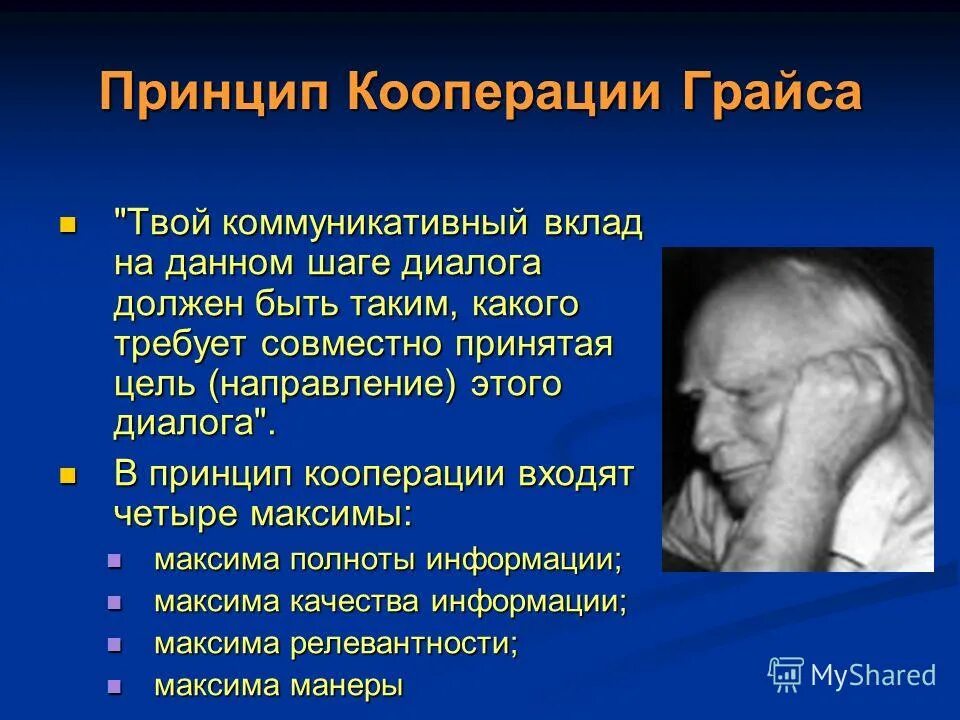 Принцип Кооперации Грайса

"Твой коммуникативный вклад на данном шаге диалога должен быть таким, какого требует совместно принятая цель (направление) этого диалога".

В принцип кооперации входят четыре максимы:

максима полноты информации;

максима качества информации;

максима релевантности;

максима манеры

MyShared